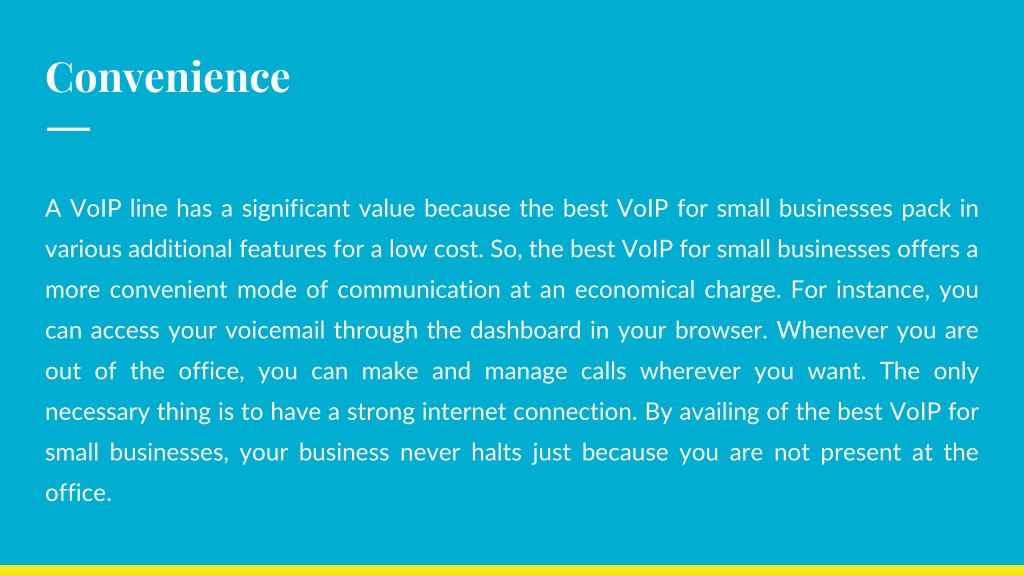 Convenience

A VoIP line has a significant value because the best VoIP for small businesses pack in various additional features for a low cost. So, the best VoIP for small businesses offers a more convenient mode of communication at an economical charge. For instance, you can access your voicemail through the dashboard in your browser. Whenever you are out of the office, you can make and manage calls wherever you want. The only necessary thing is to have a strong internet connection. By availing of the best VoIP for small businesses, your business never halts just because you are not present at the office.